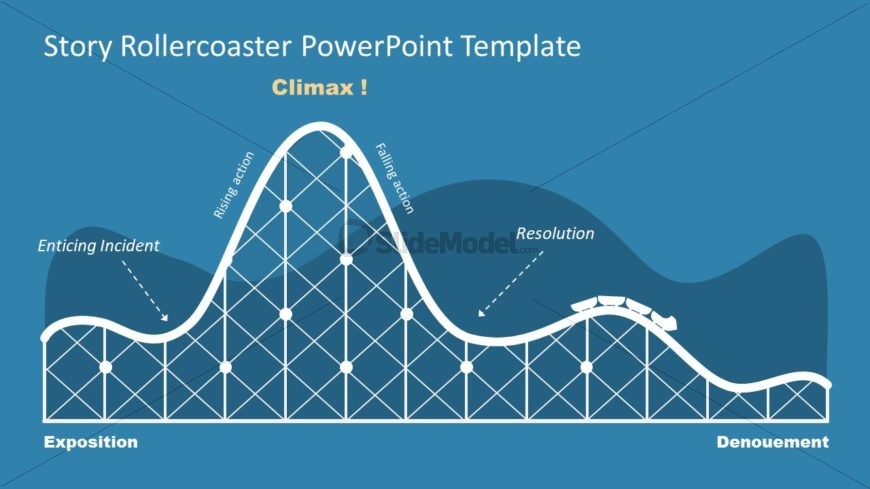 Story Rollercoaster PowerPoint Template

Climax !

Rising action

Falling action

Enticing Incident

SlideModel.com

Resolution

Exposition

Denouement